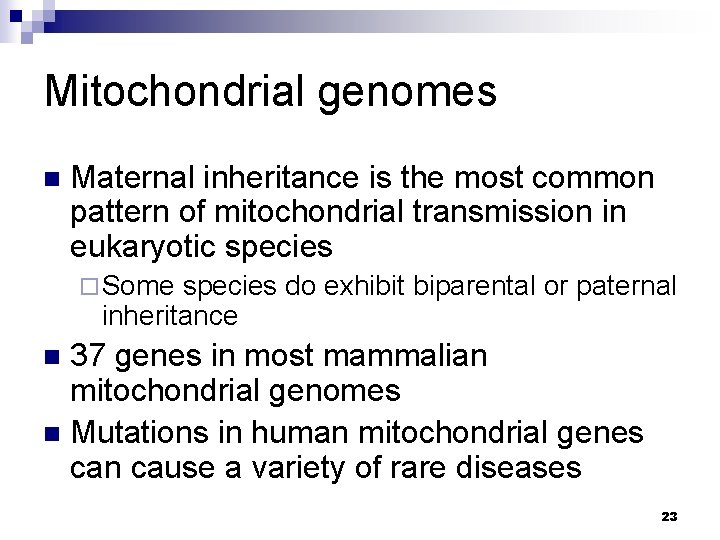 Mitochondrial genomes

■ Maternal inheritance is the most common pattern of mitochondrial transmission in eukaryotic species

□ Some species do exhibit biparental or paternal inheritance

■ 37 genes in most mammalian mitochondrial genomes

■ Mutations in human mitochondrial genes can cause a variety of rare diseases

23